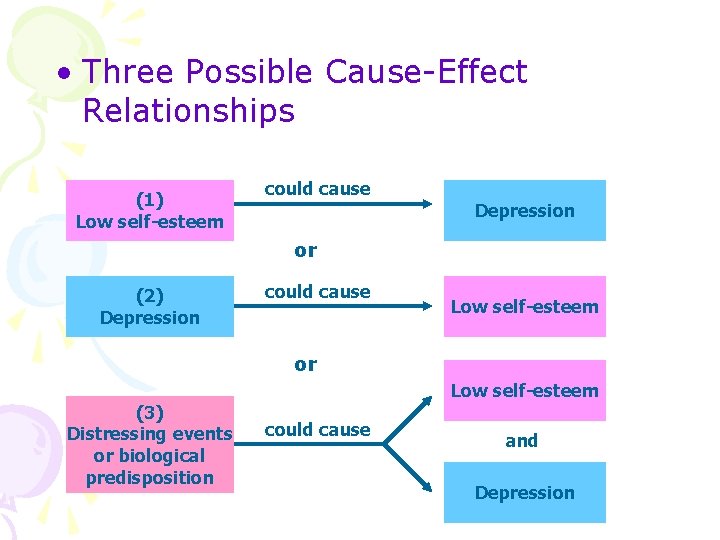 • Three Possible Cause-Effect Relationships

(1)
Low self-esteem

could cause

Depression

or

(2)
Depression

could cause

Low self-esteem

or

(3)
Distressing events or biological predisposition

could cause

Low self-esteem

and

Depression